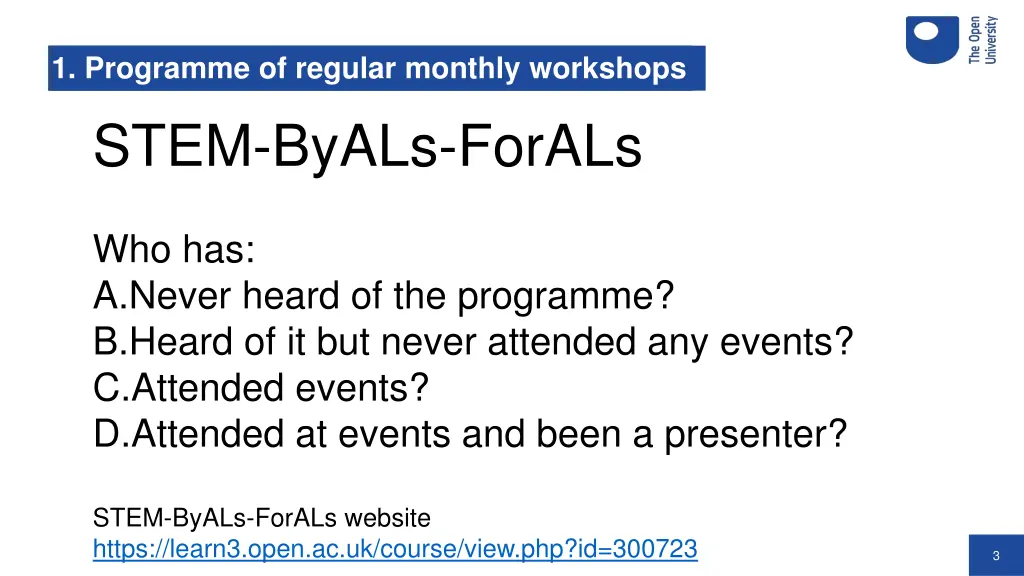 1. Programme of regular monthly workshops

The Open University

STEM-ByALs-ForALs

Who has:
A.Never heard of the programme?
B.Heard of it but never attended any events?
C.Attended events?
D.Attended at events and been a presenter?

STEM-ByALs-ForALs website
https://learn3.open.ac.uk/course/view.php?id=300723

3